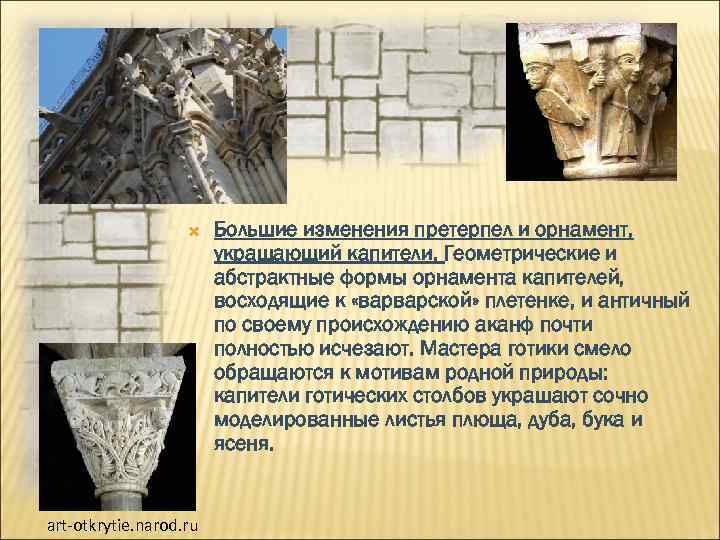 Большие изменения претерпел и орнамент, украшающий капители. Геометрические и абстрактные формы орнамента капителей, восходящие к «варварской» плетенке, и античный по своему происхождению аканф почти полностью исчезают. Мастера готики смело обращаются к мотивам родной природы: капители готических столбов украшают сочно моделированные листья плюща, дуба, бука и ясеня.

art-otkrytie.narod.ru